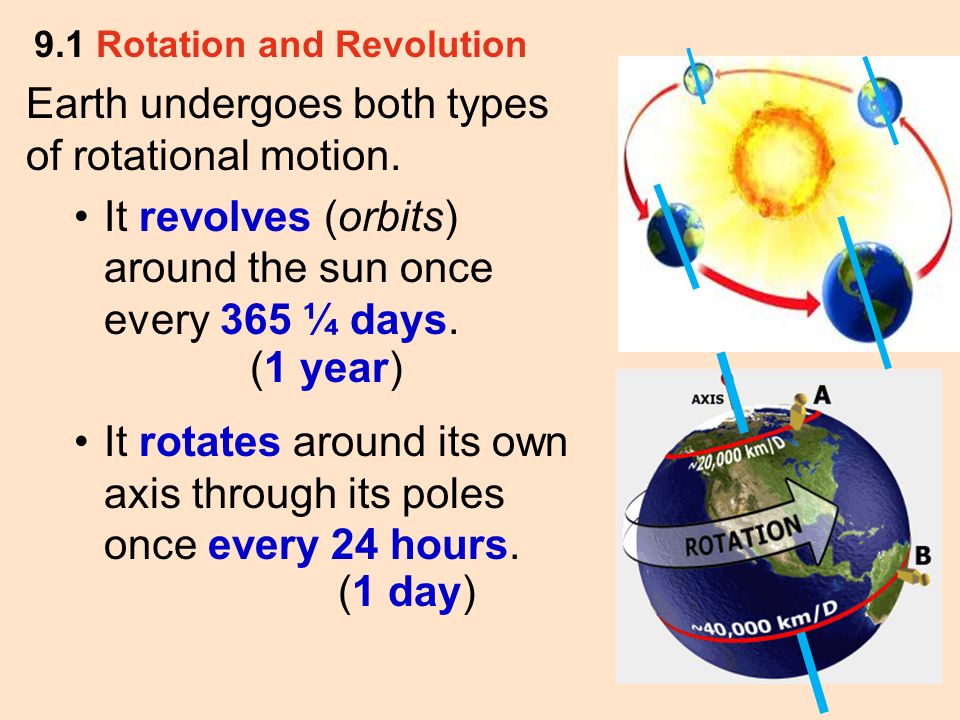 9.1 Rotation and Revolution

Earth undergoes both types of rotational motion.

• It revolves (orbits) around the sun once every 365 ¼ days. (1 year)

• It rotates around its own axis through its poles once every 24 hours. (1 day)

AXIS
A
~20,000 km/D
ROTATION
B
~40,000 km/D